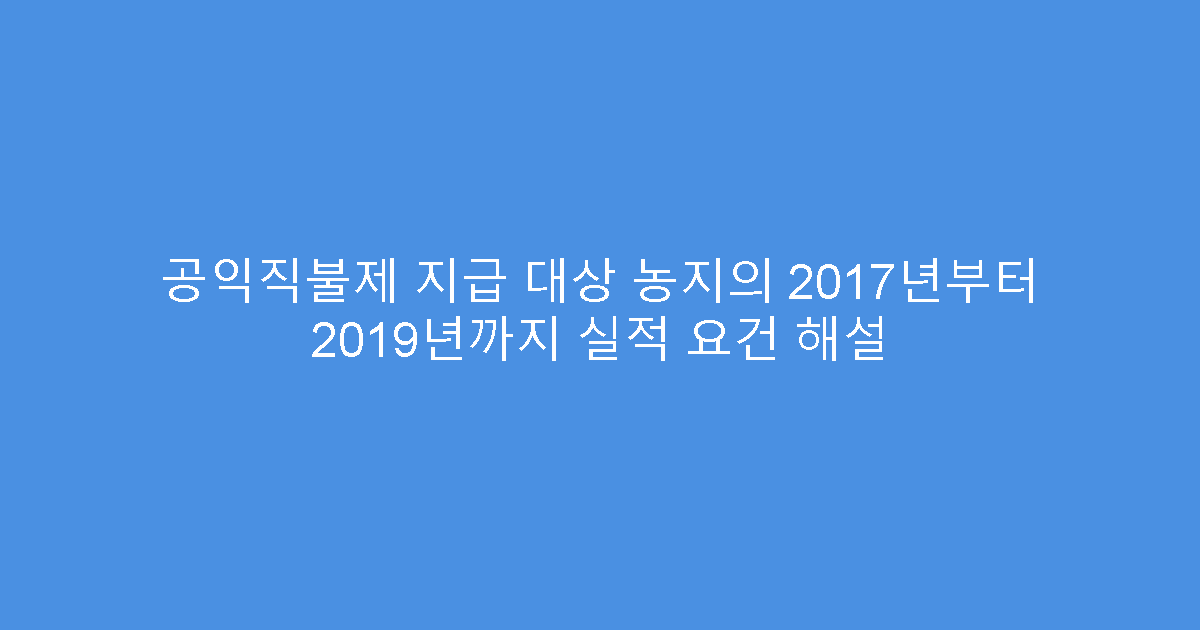 공익직불제 지급 대상 농지의 2017년부터 2019년까지 실적 요건 해설